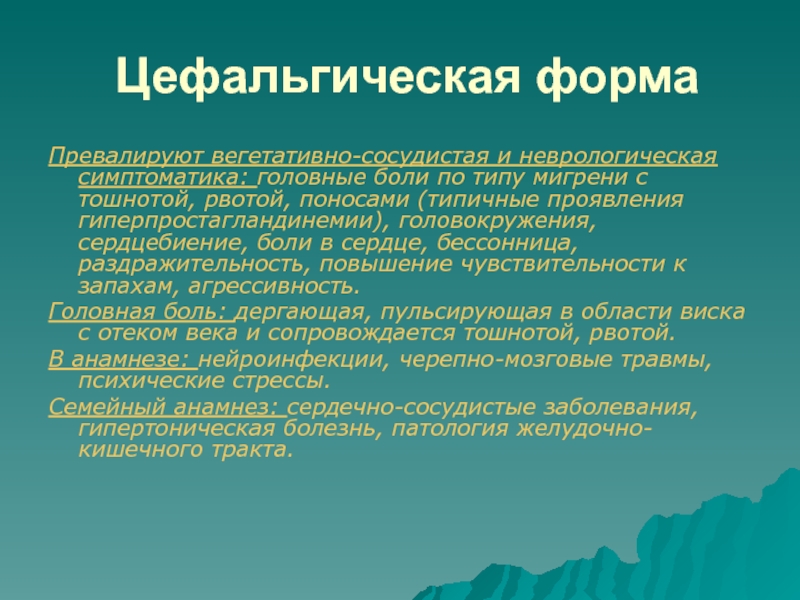 Цефальгическая форма

Превалируют вегетативно-сосудистая и неврологическая симптоматика: головные боли по типу мигрени с тошнотой, рвотой, поносами (типичные проявления гиперпростагландинемии), головокружения, сердцебиение, боли в сердце, бессонница, раздражительность, повышение чувствительности к запахам, агрессивность.

Головная боль: дергающая, пульсирующая в области виска с отеком века и сопровождается тошнотой, рвотой.

В анамнезе: нейроинфекции, черепно-мозговые травмы, психические стрессы.

Семейный анамнез: сердечно-сосудистые заболевания, гипертоническая болезнь, патология желудочно-кишечного тракта.